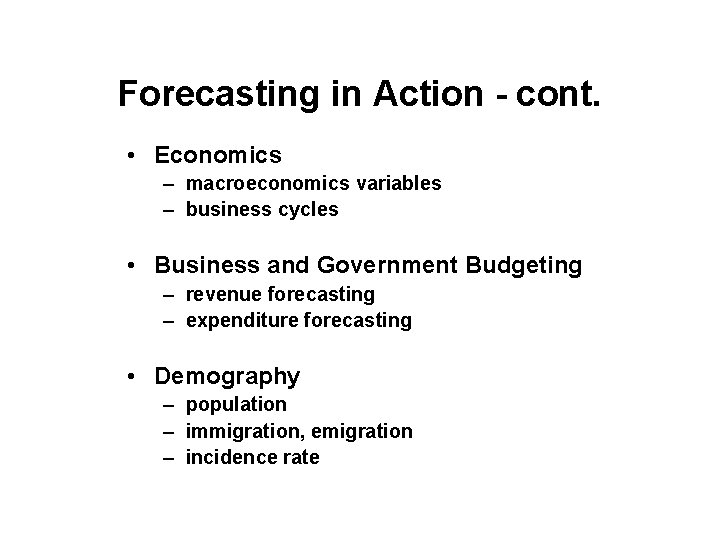 Forecasting in Action - cont.

• Economics
 – macroeconomics variables
 – business cycles

• Business and Government Budgeting
 – revenue forecasting
 – expenditure forecasting

• Demography
 – population
 – immigration, emigration
 – incidence rate